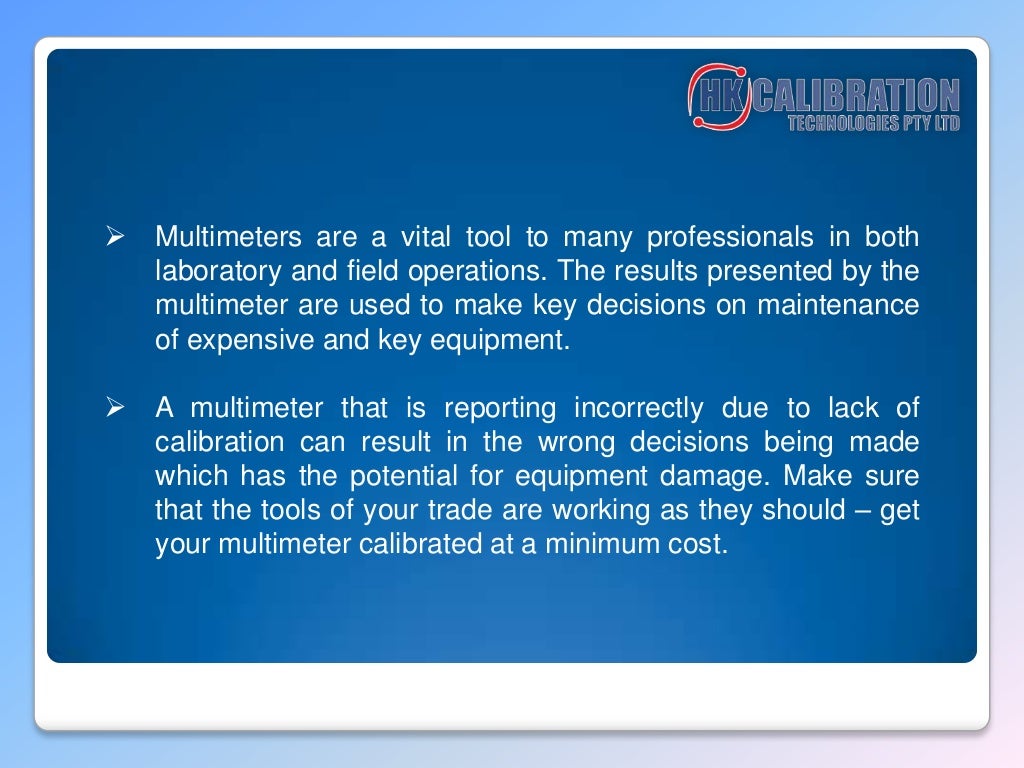 HK CALIBRATION
TECHNOLOGIES PTY LTD

➢ Multimeters are a vital tool to many professionals in both laboratory and field operations. The results presented by the multimeter are used to make key decisions on maintenance of expensive and key equipment.

➢ A multimeter that is reporting incorrectly due to lack of calibration can result in the wrong decisions being made which has the potential for equipment damage. Make sure that the tools of your trade are working as they should – get your multimeter calibrated at a minimum cost.